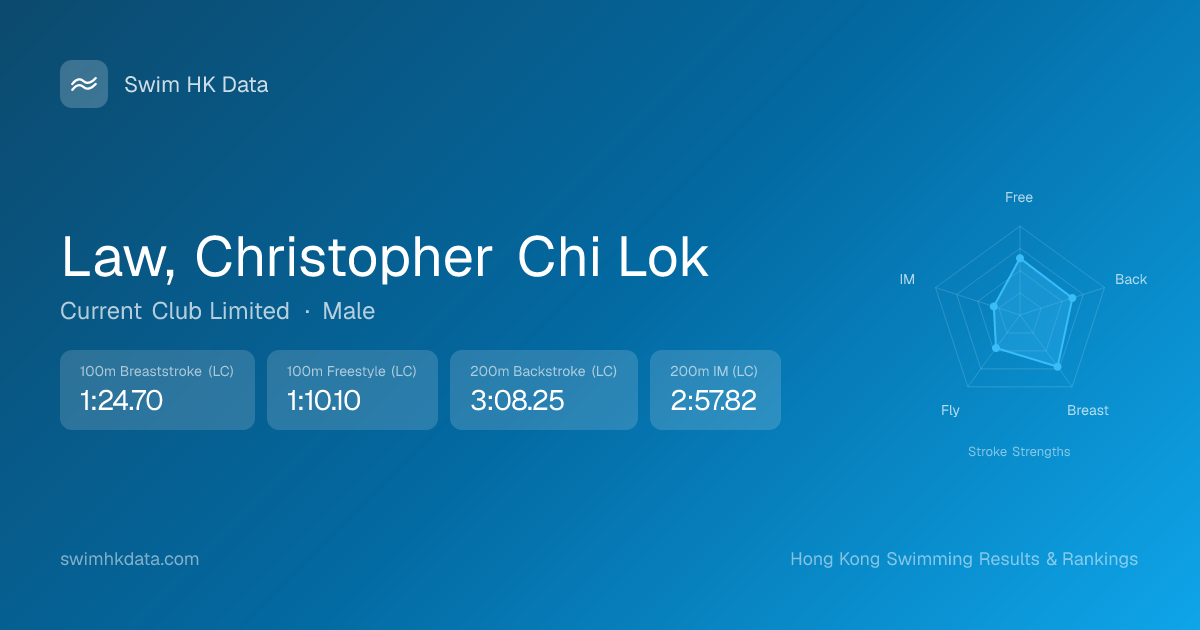 Swim HK Data

Law, Christopher Chi Lok

Current Club Limited · Male

100m Breaststroke (LC)
1:24.70

100m Freestyle (LC)
1:10.10

200m Backstroke (LC)
3:08.25

200m IM (LC)
2:57.82

Free
Back
Breast
Fly
IM
Stroke Strengths

swimhkdata.com

Hong Kong Swimming Results & Rankings